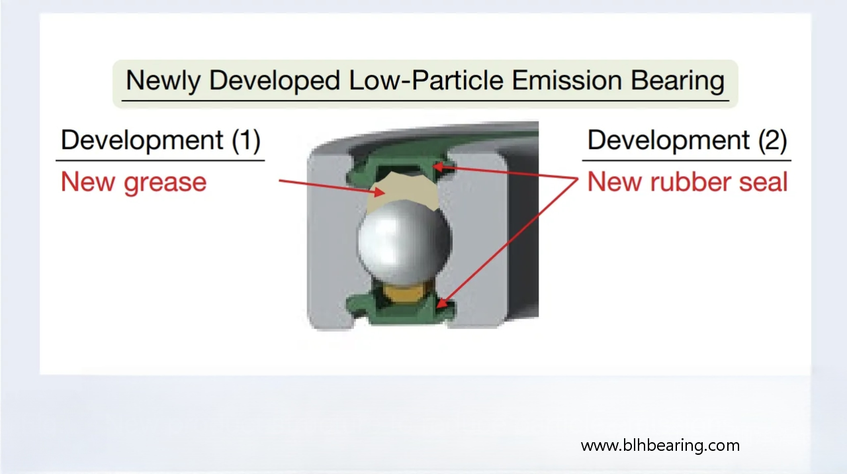 Newly Developed Low-Particle Emission Bearing

Development (1)
New grease

Development (2)
New rubber seal

www.blhbearing.com